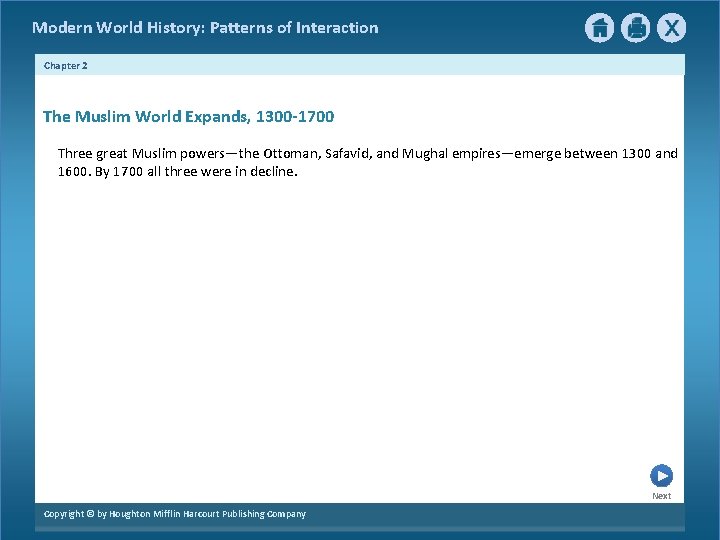 Modern World History: Patterns of Interaction

X

Chapter 2

The Muslim World Expands, 1300-1700

Three great Muslim powers—the Ottoman, Safavid, and Mughal empires—emerge between 1300 and 1600. By 1700 all three were in decline.

Next

Copyright © by Houghton Mifflin Harcourt Publishing Company